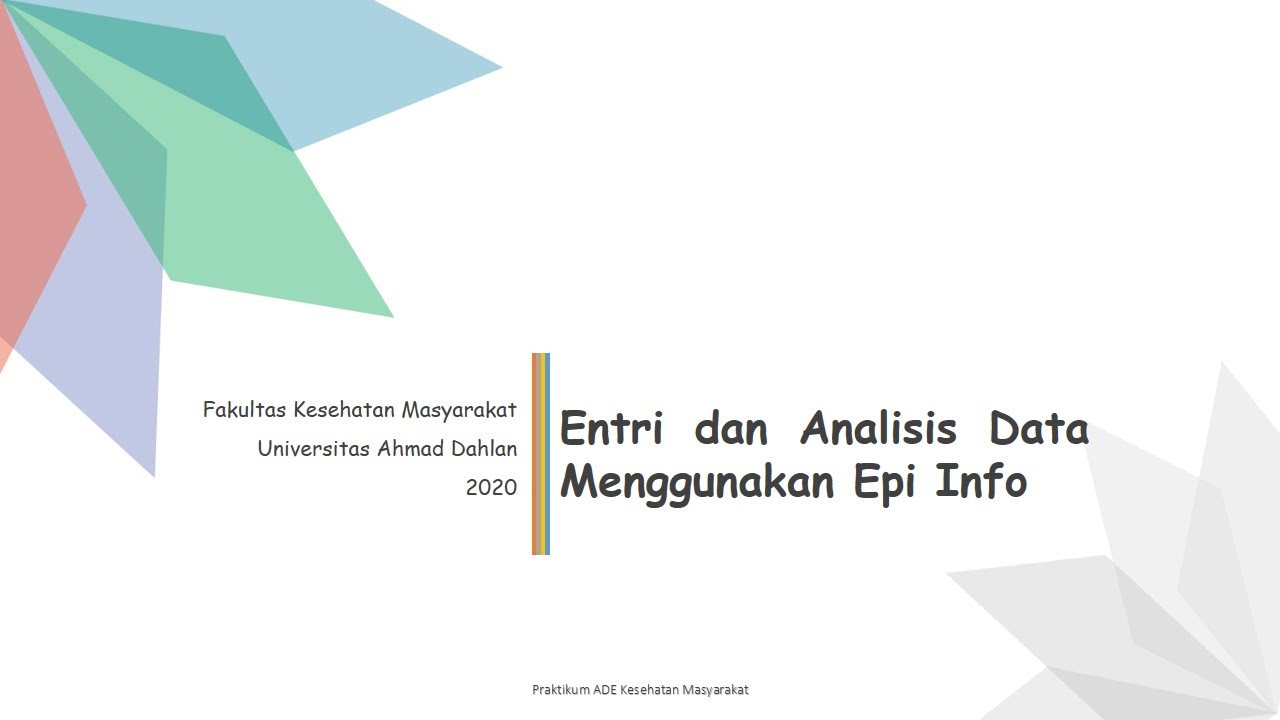 Fakultas Kesehatan Masyarakat
Universitas Ahmad Dahlan
2020

Entri dan Analisis Data Menggunakan Epi Info

Praktikum ADE Kesehatan Masyarakat